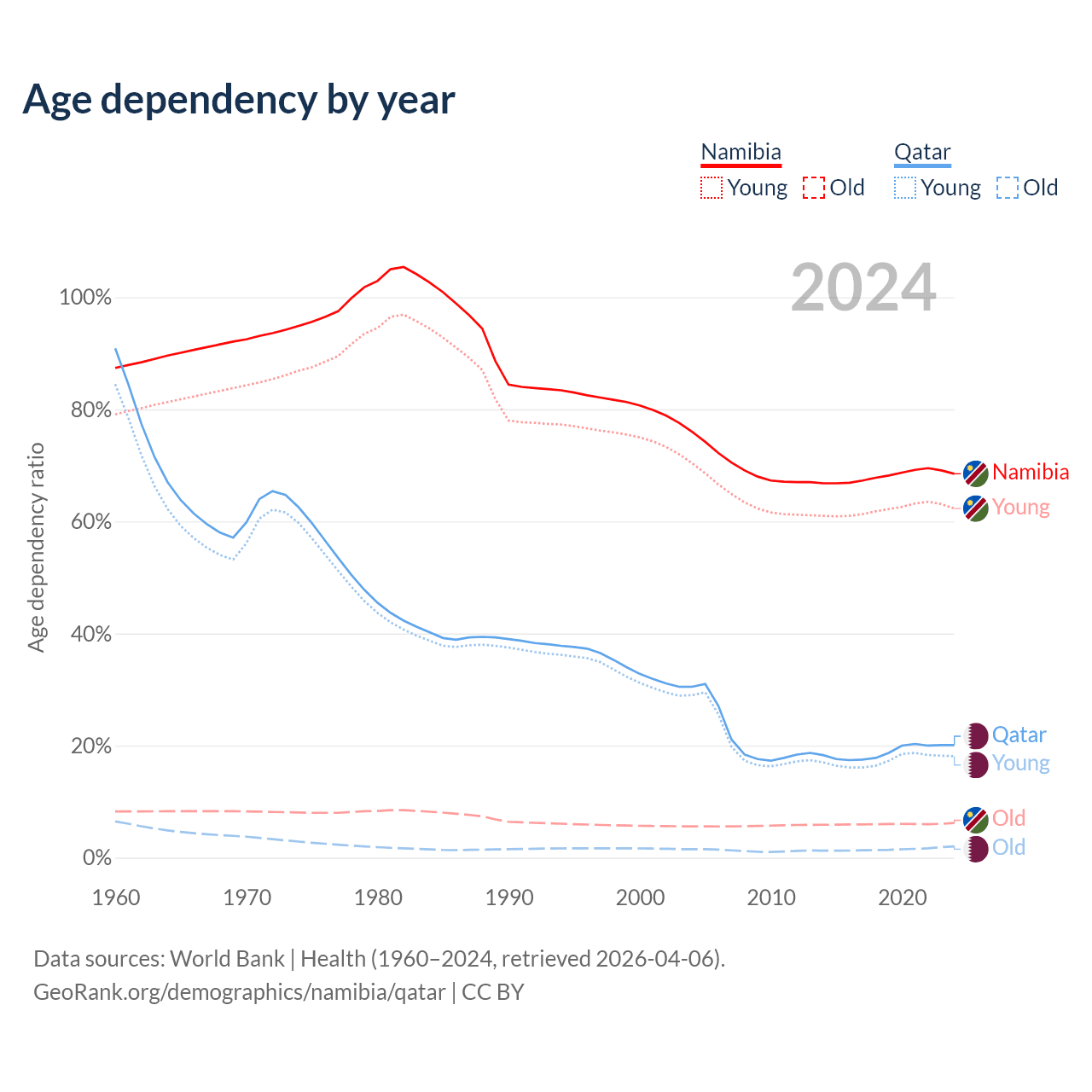 Age dependency by year

Namibia
Young Old

Qatar
Young Old

2024

Age dependency ratio

100%
80%
60%
40%
20%
0%

1960 1970 1980 1990 2000 2010 2020

Namibia
Young
Qatar
Young
Old
Old

Data sources: World Bank | Health (1960–2024, retrieved 2026-04-06).
GeoRank.org/demographics/namibia/qatar | CC BY